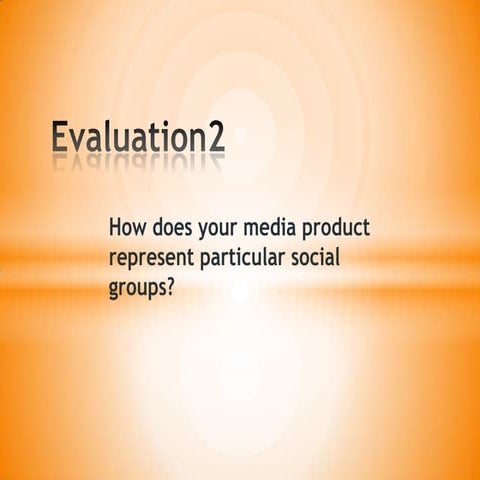 Evaluation2

How does your media product represent particular social groups?